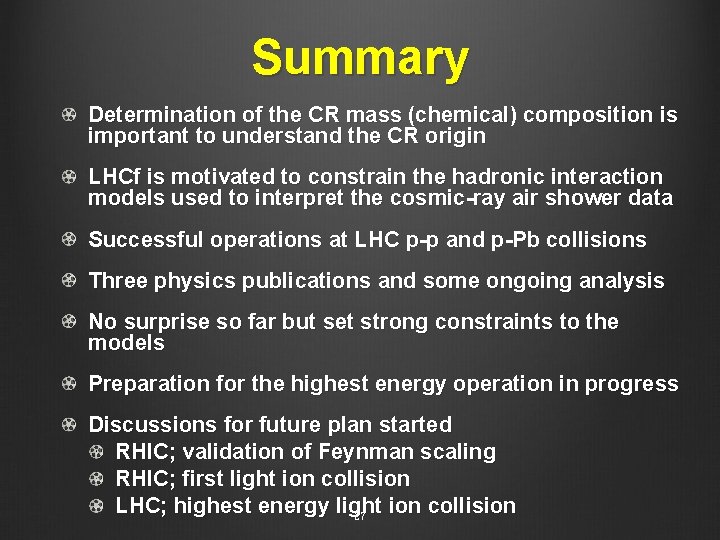 Summary

Determination of the CR mass (chemical) composition is important to understand the CR origin

LHCf is motivated to constrain the hadronic interaction models used to interpret the cosmic-ray air shower data

Successful operations at LHC p-p and p-Pb collisions

Three physics publications and some ongoing analysis

No surprise so far but set strong constraints to the models

Preparation for the highest energy operation in progress

Discussions for future plan started
RHIC; validation of Feynman scaling
RHIC; first light ion collision
LHC; highest energy light ion collision

27